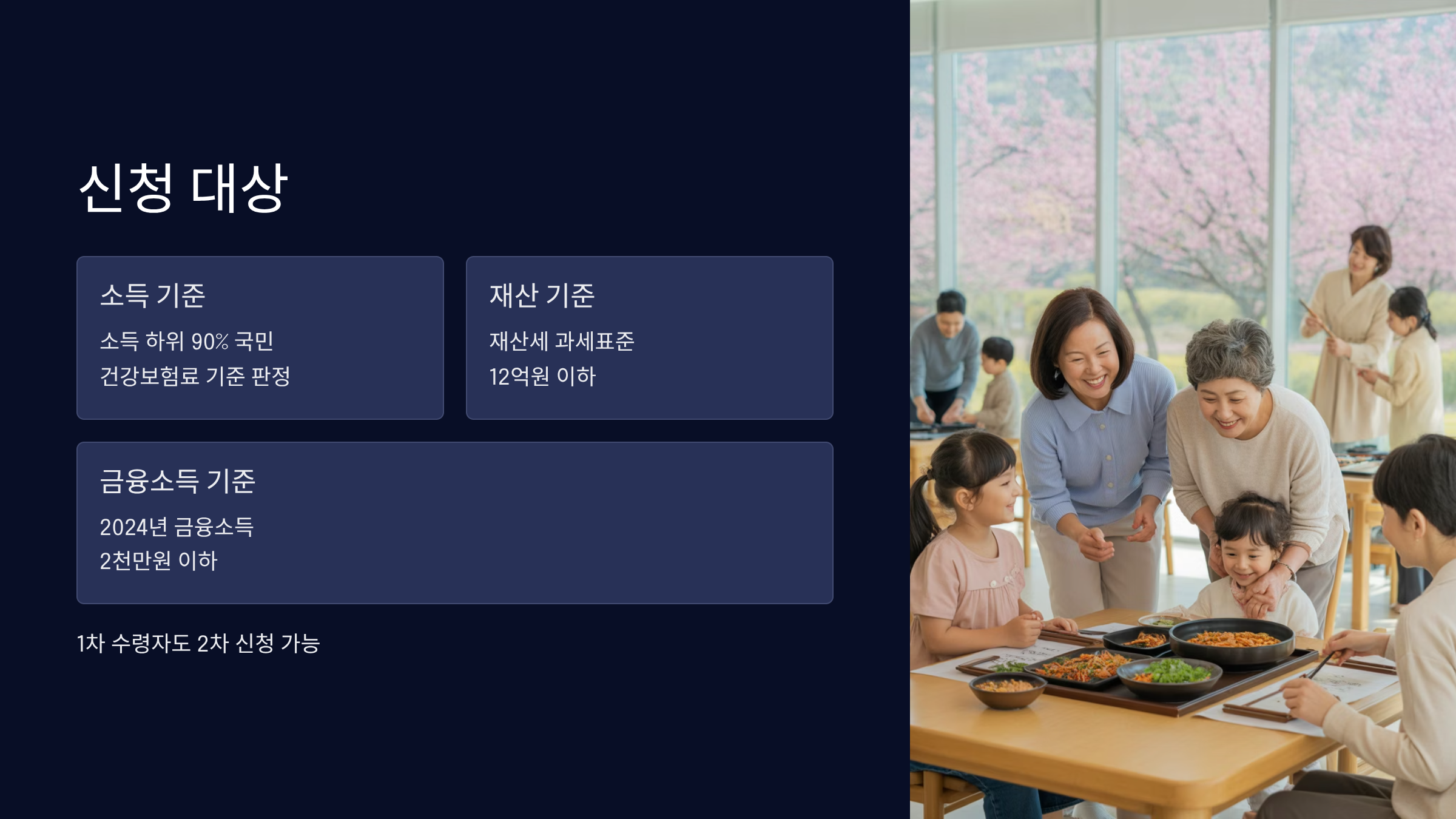 신청 대상

소득 기준

소득 하위 90% 국민
건강보험료 기준 판정

재산 기준

재산세 과세표준
12억원 이하

금융소득 기준

2024년 금융소득
2천만원 이하

1차 수령자도 2차 신청 가능